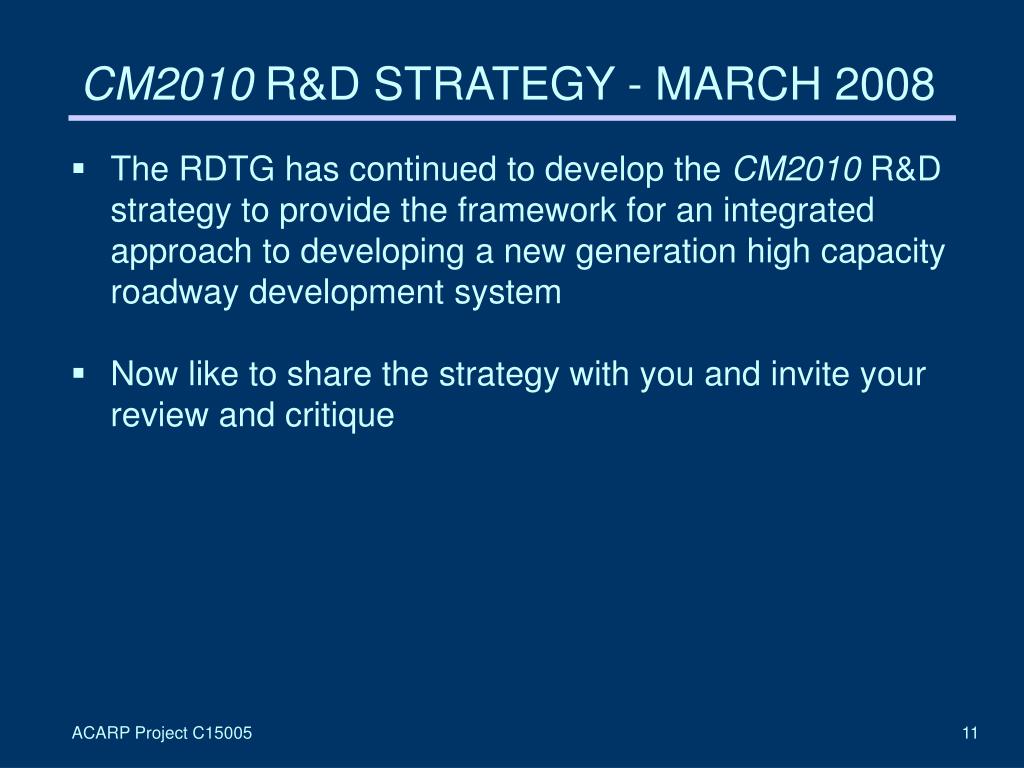 CM2010 R&D STRATEGY - MARCH 2008

▪ The RDTG has continued to develop the CM2010 R&D strategy to provide the framework for an integrated approach to developing a new generation high capacity roadway development system

▪ Now like to share the strategy with you and invite your review and critique

ACARP Project C15005

11